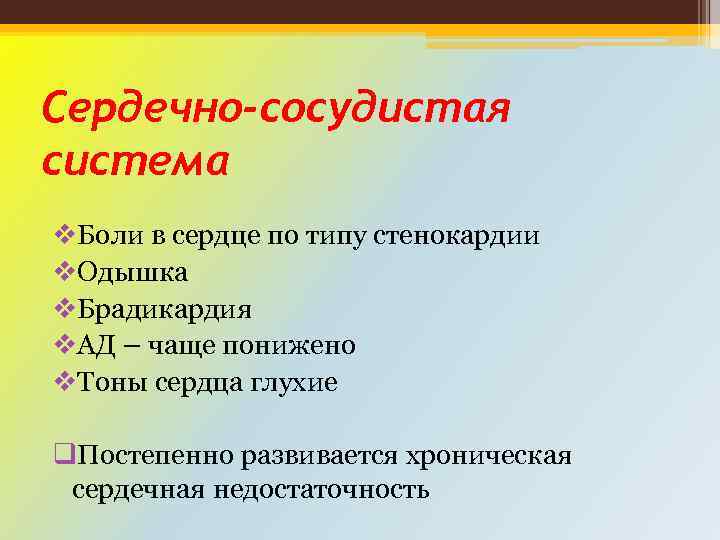 Сердечно-сосудистая система

❖Боли в сердце по типу стенокардии
❖Одышка
❖Брадикардия
❖АД – чаще понижено
❖Тоны сердца глухие

❑Постепенно развивается хроническая сердечная недостаточность